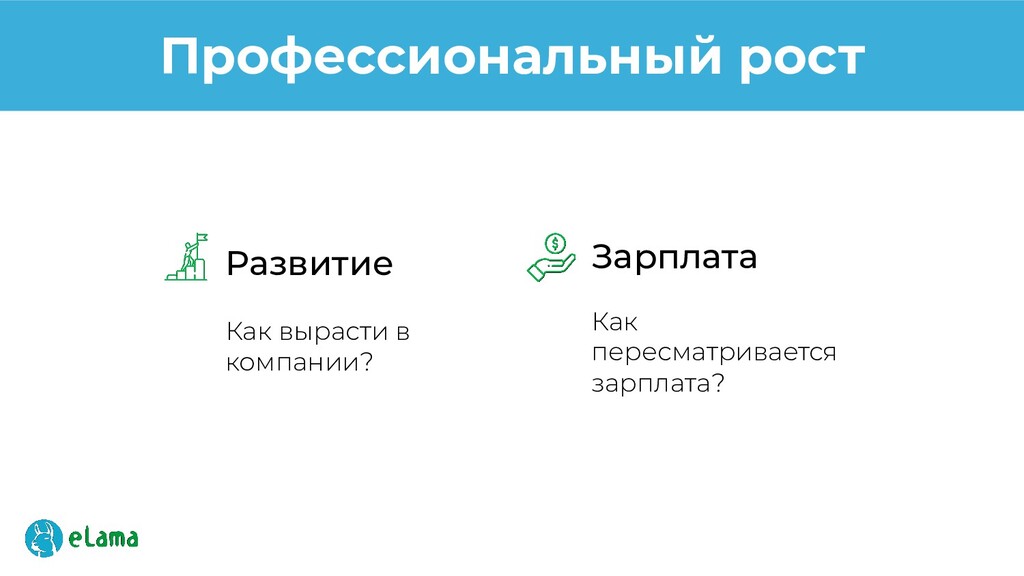 Профессиональный рост

Развитие

Как вырасти в компании?

Зарплата

Как пересматривается зарплата?

eLama